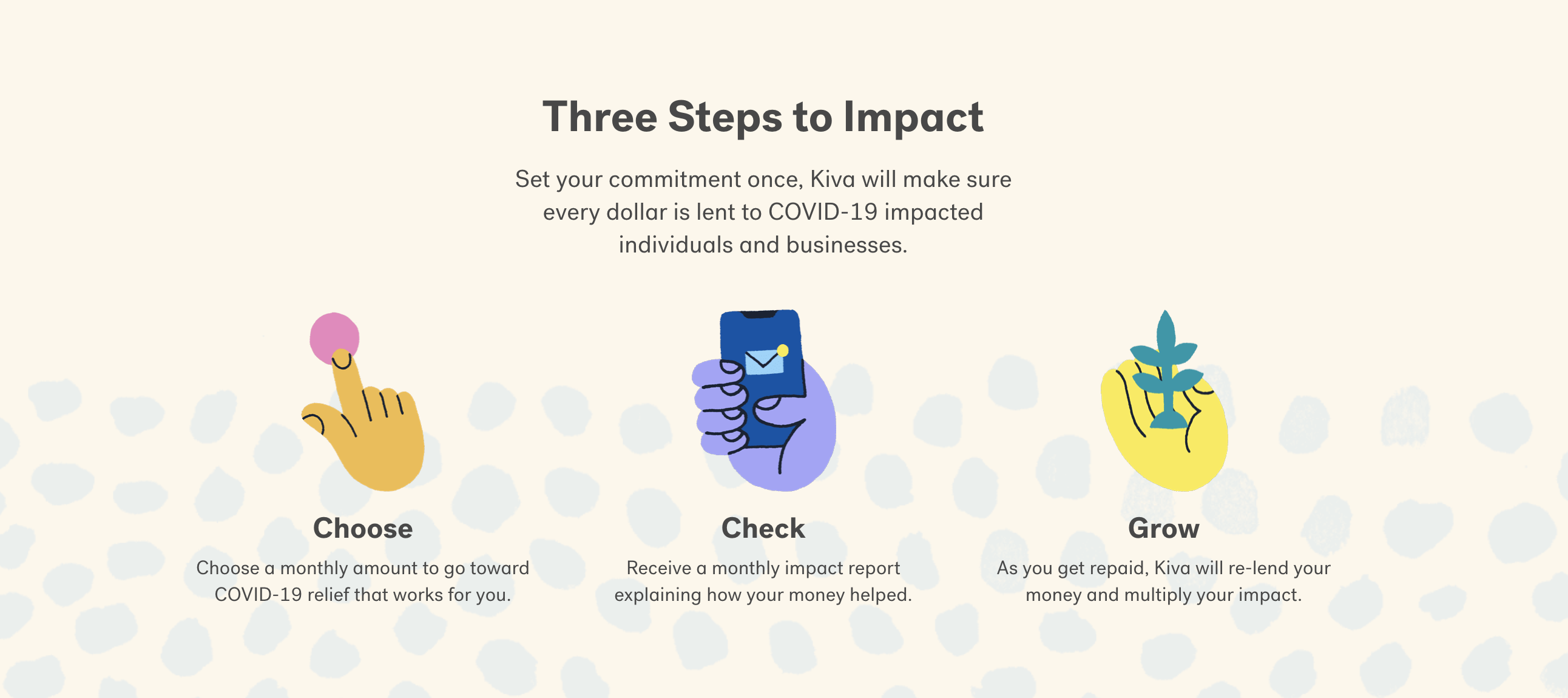 Three Steps to Impact

Set your commitment once, Kiva will make sure every dollar is lent to COVID-19 impacted individuals and businesses.

Choose

Choose a monthly amount to go toward COVID-19 relief that works for you.

Check

Receive a monthly impact report explaining how your money helped.

Grow

As you get repaid, Kiva will re-lend your money and multiply your impact.